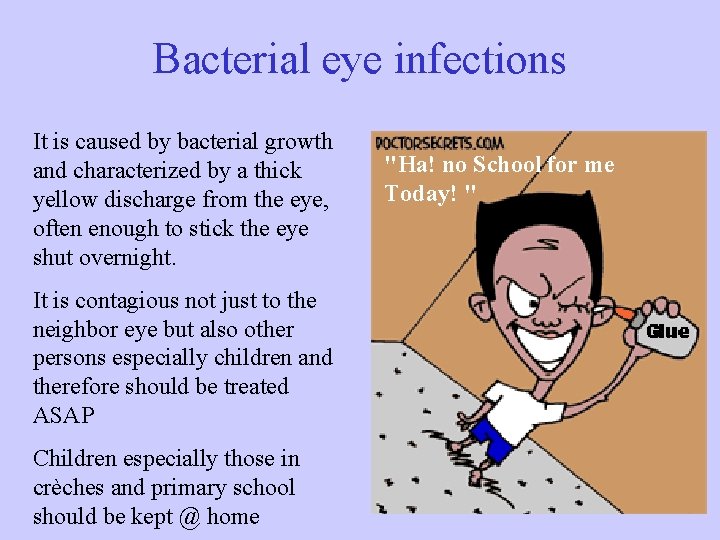 Bacterial eye infections

It is caused by bacterial growth and characterized by a thick yellow discharge from the eye, often enough to stick the eye shut overnight.

It is contagious not just to the neighbor eye but also other persons especially children and therefore should be treated ASAP

Children especially those in crèches and primary school should be kept @ home

DOCTORSECRETS.COM

"Ha! no School for me Today! "

Glue